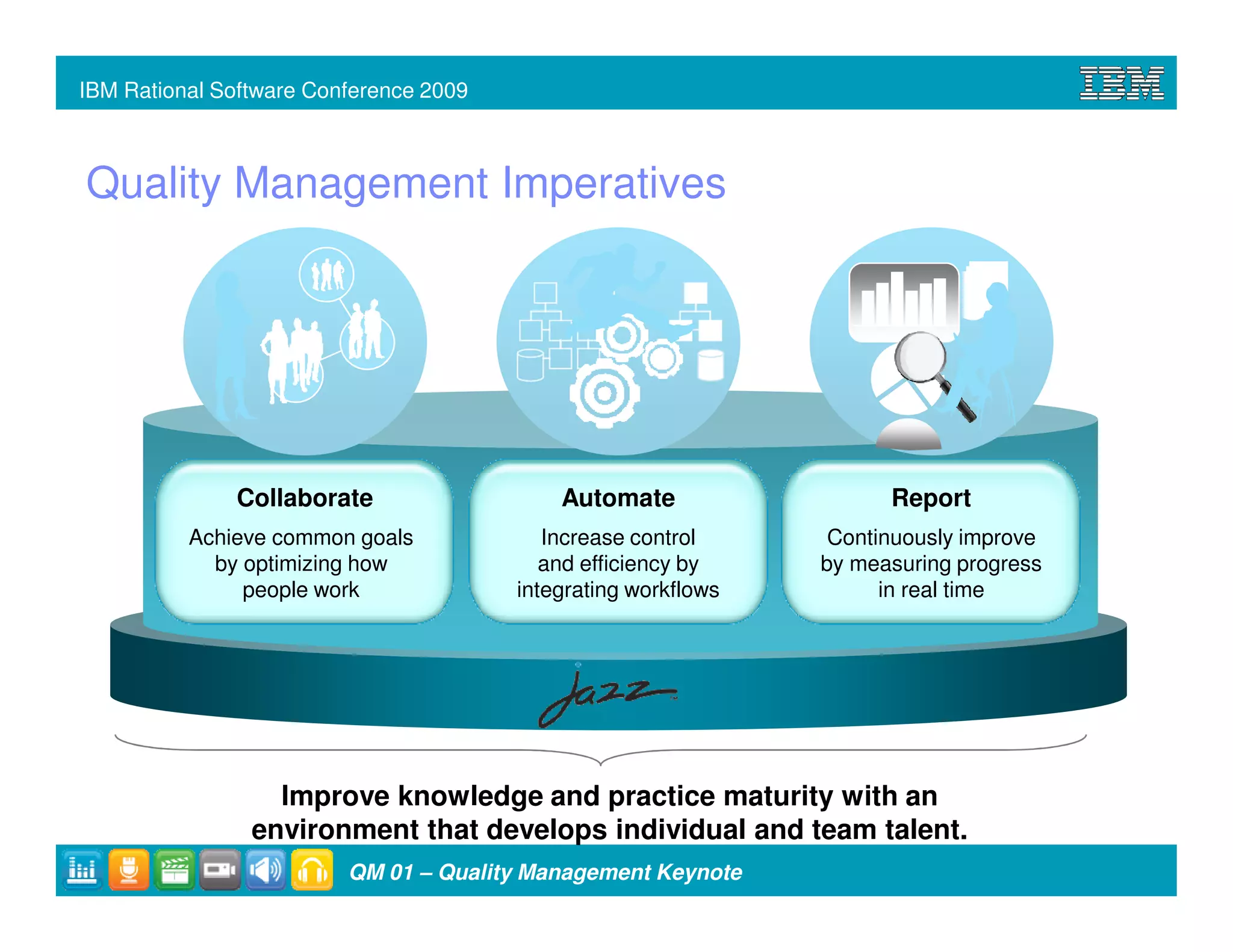 IBM Rational Software Conference 2009

IBM

Quality Management Imperatives

Collaborate

Achieve common goals by optimizing how people work

Automate

Increase control and efficiency by integrating workflows

Report

Continuously improve by measuring progress in real time

Jazz

Improve knowledge and practice maturity with an environment that develops individual and team talent.

QM 01 – Quality Management Keynote